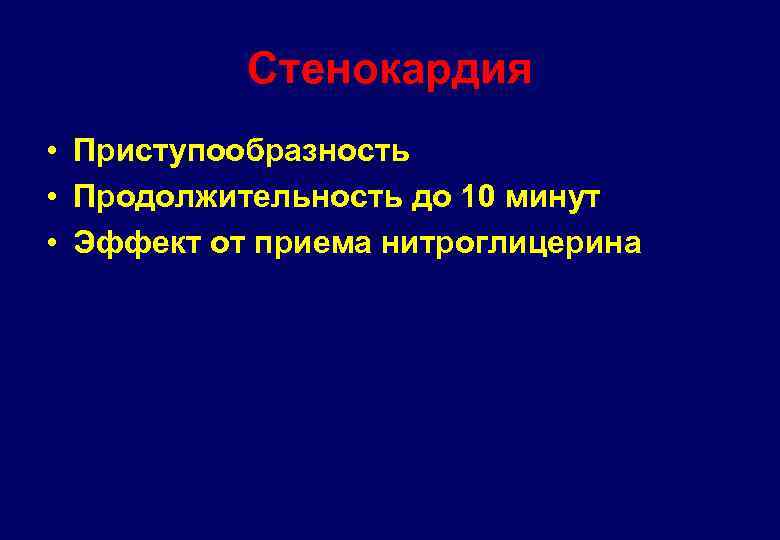 Стенокардия

• Приступообразность
• Продолжительность до 10 минут
• Эффект от приема нитроглицерина